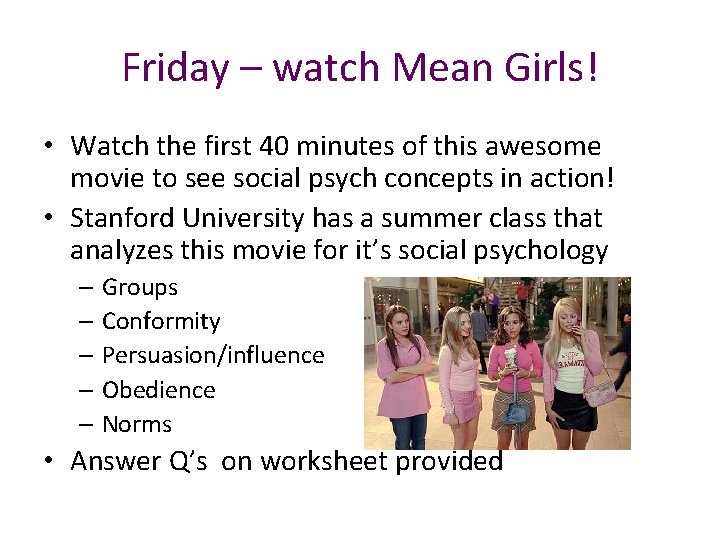 Friday – watch Mean Girls!

• Watch the first 40 minutes of this awesome movie to see social psych concepts in action!
• Stanford University has a summer class that analyzes this movie for it's social psychology
– Groups
– Conformity
– Persuasion/influence
– Obedience
– Norms
• Answer Q's on worksheet provided